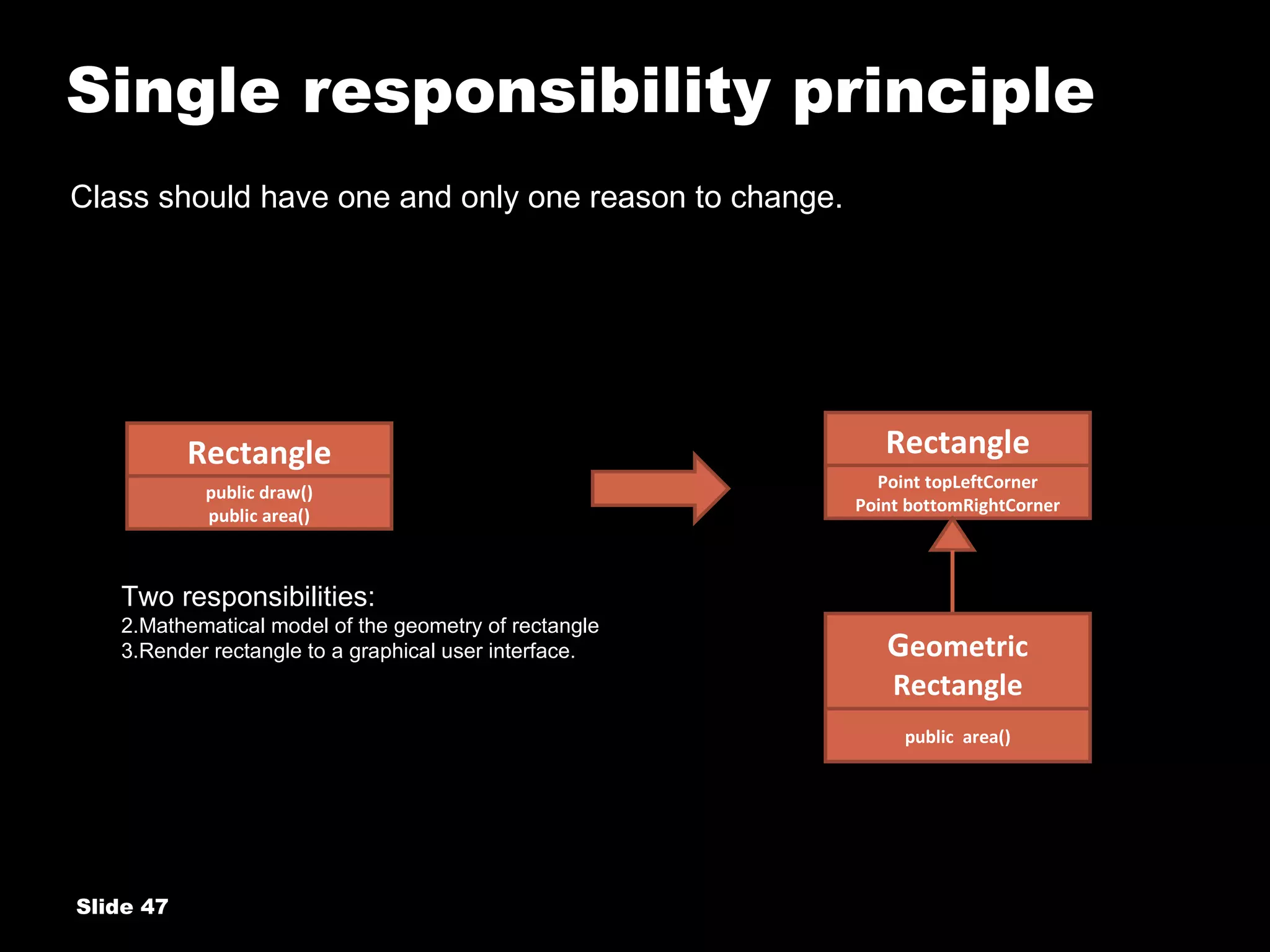 Single responsibility principle

Class should have one and only one reason to change.

Rectangle

public draw()
public area()

Two responsibilities:
2.Mathematical model of the geometry of rectangle
3.Render rectangle to a graphical user interface.

Rectangle

Point topLeftCorner
Point bottomRightCorner

Geometric Rectangle

public area()

Slide 47